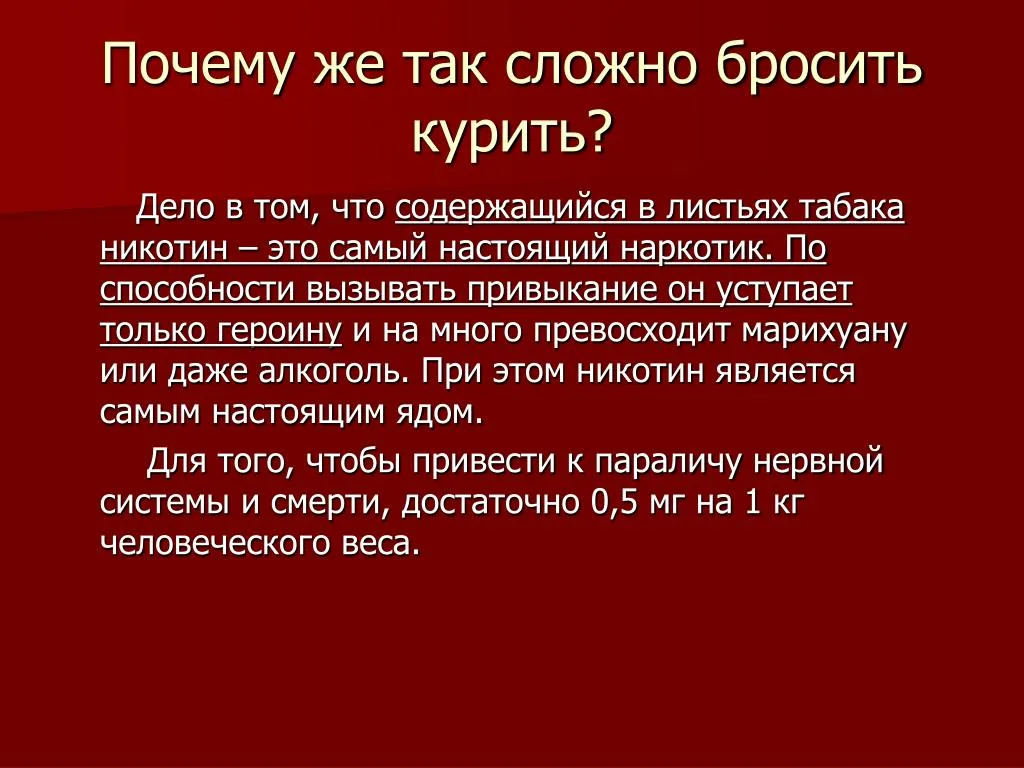 Почему же так сложно бросить курить?

Дело в том, что содержащийся в листьях табака никотин – это самый настоящий наркотик. По способности вызывать привыкание он уступает только героину и на много превосходит марихуану или даже алкоголь. При этом никотин является самым настоящим ядом.

Для того, чтобы привести к параличу нервной системы и смерти, достаточно 0,5 мг на 1 кг человеческого веса.